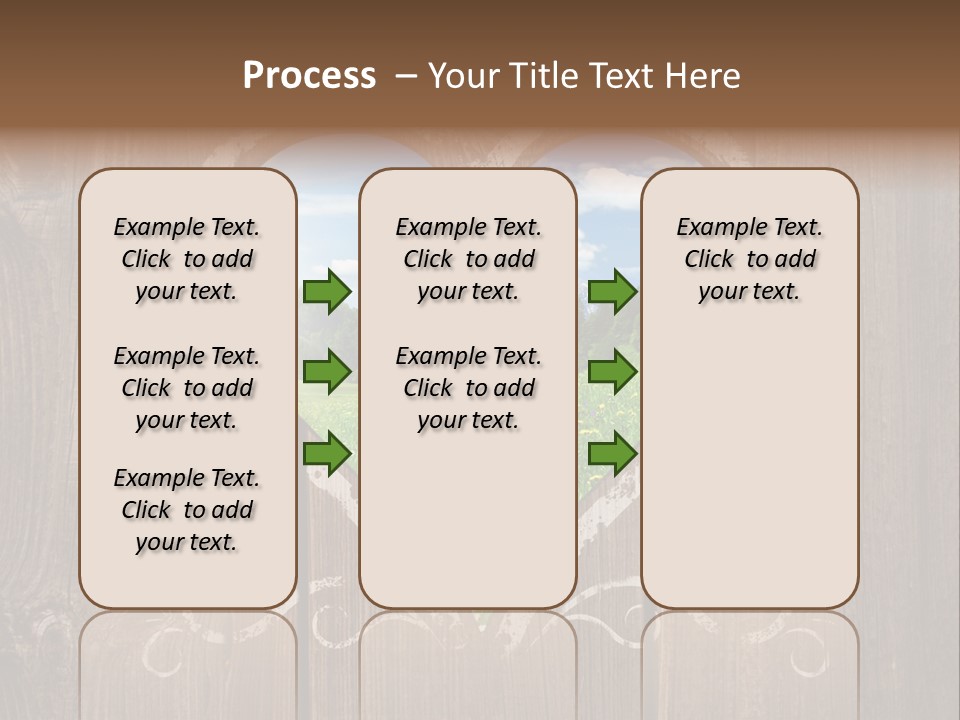 Process – Your Title Text Here

Example Text. Click to add your text.

Example Text. Click to add your text.

Example Text. Click to add your text.

Example Text. Click to add your text.

Example Text. Click to add your text.

Example Text. Click to add your text.